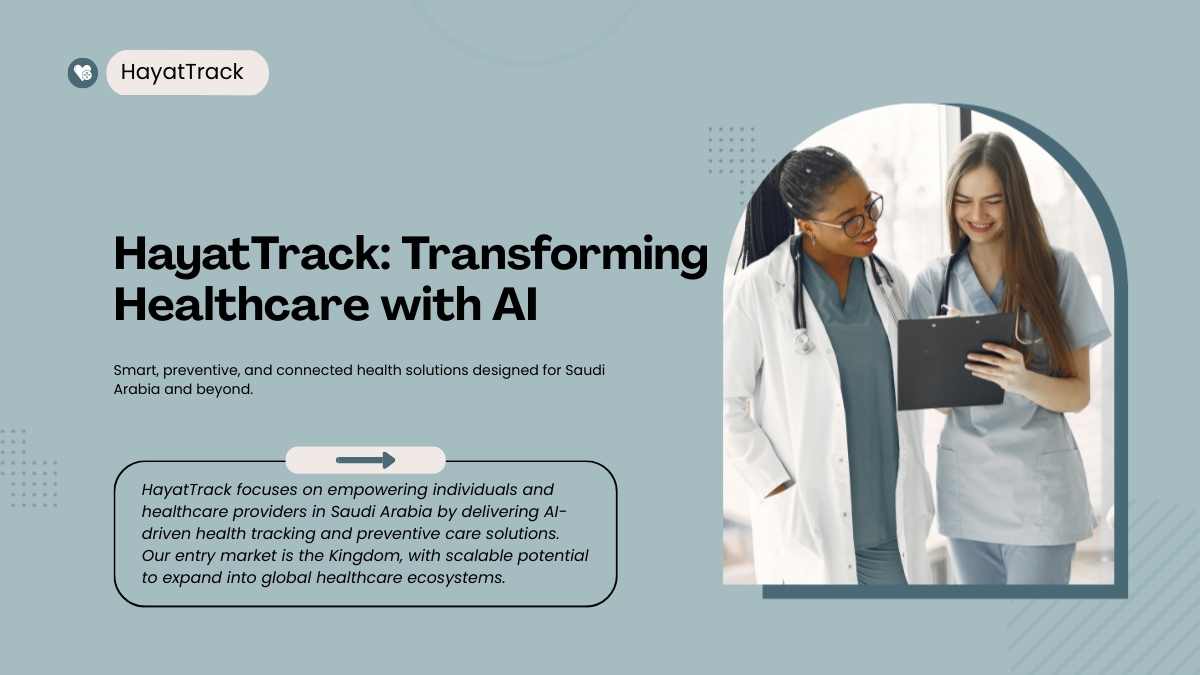 HayatTrack

HayatTrack: Transforming Healthcare with AI

Smart, preventive, and connected health solutions designed for Saudi Arabia and beyond.

HayatTrack focuses on empowering individuals and healthcare providers in Saudi Arabia by delivering AI-driven health tracking and preventive care solutions. Our entry market is the Kingdom, with scalable potential to expand into global healthcare ecosystems.